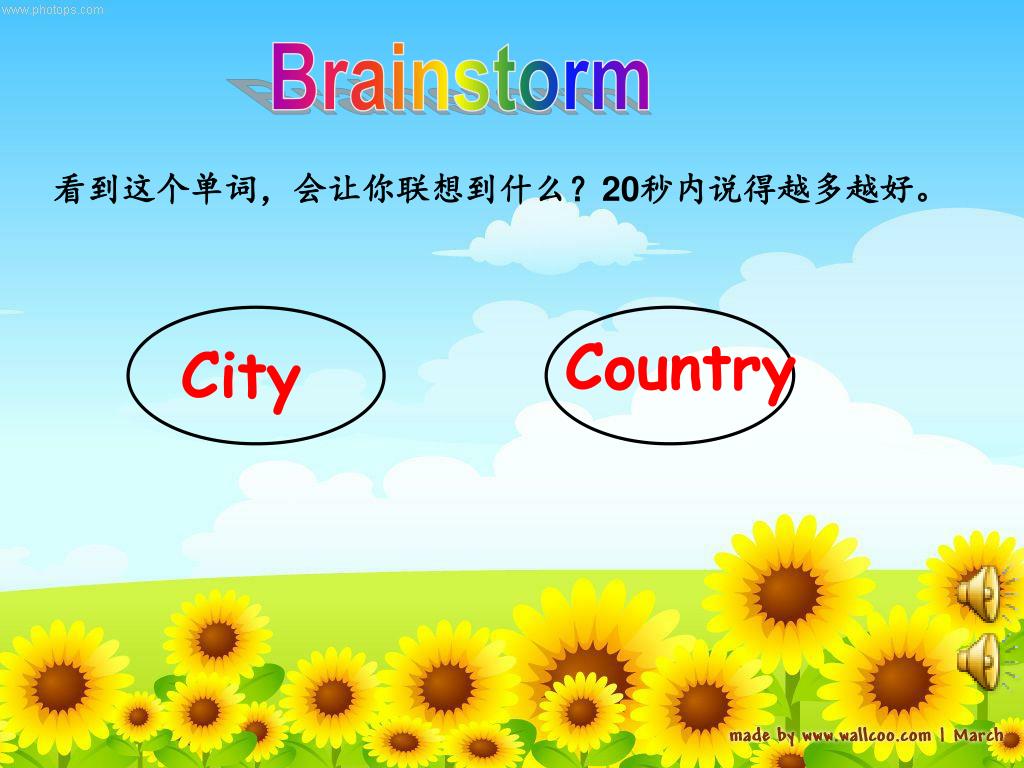 www.photops.com

Brainstorm

看到这个单词，会让你联想到什么？20秒内说得越多越好。

City

Country

made by www.wallcoo.com | March